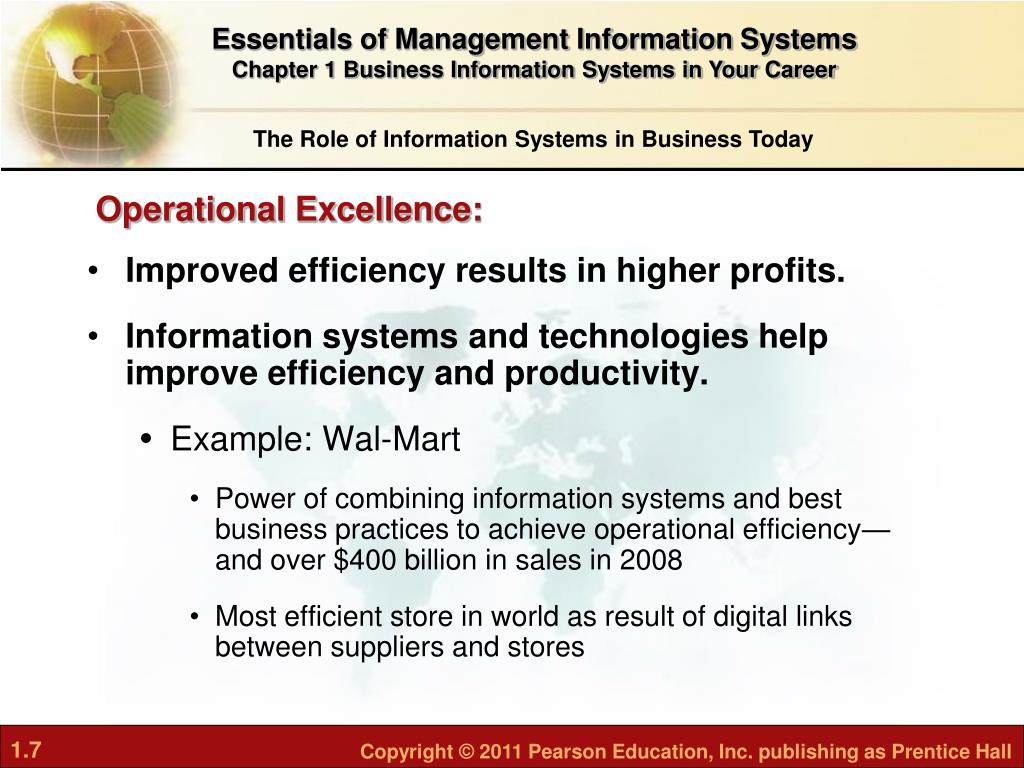 Essentials of Management Information Systems
Chapter 1 Business Information Systems in Your Career

The Role of Information Systems in Business Today

Operational Excellence:

• Improved efficiency results in higher profits.

• Information systems and technologies help improve efficiency and productivity.

• Example: Wal-Mart

• Power of combining information systems and best business practices to achieve operational efficiency—and over \$400 billion in sales in 2008

• Most efficient store in world as result of digital links between suppliers and stores

1.7

Copyright © 2011 Pearson Education, Inc. publishing as Prentice Hall